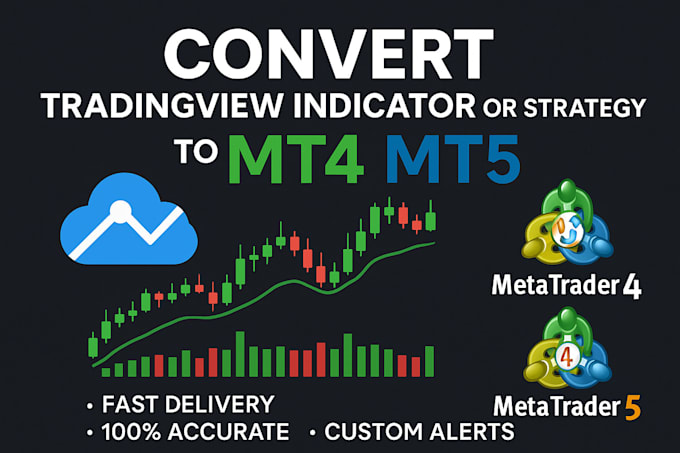 CONVERT
TRADINGVIEW INDICATOR OR STRATEGY
TO MT4 MT5

MetaTrader 4

4

MetaTrader 5

• FAST DELIVERY
• 100% ACCURATE • CUSTOM ALERTS